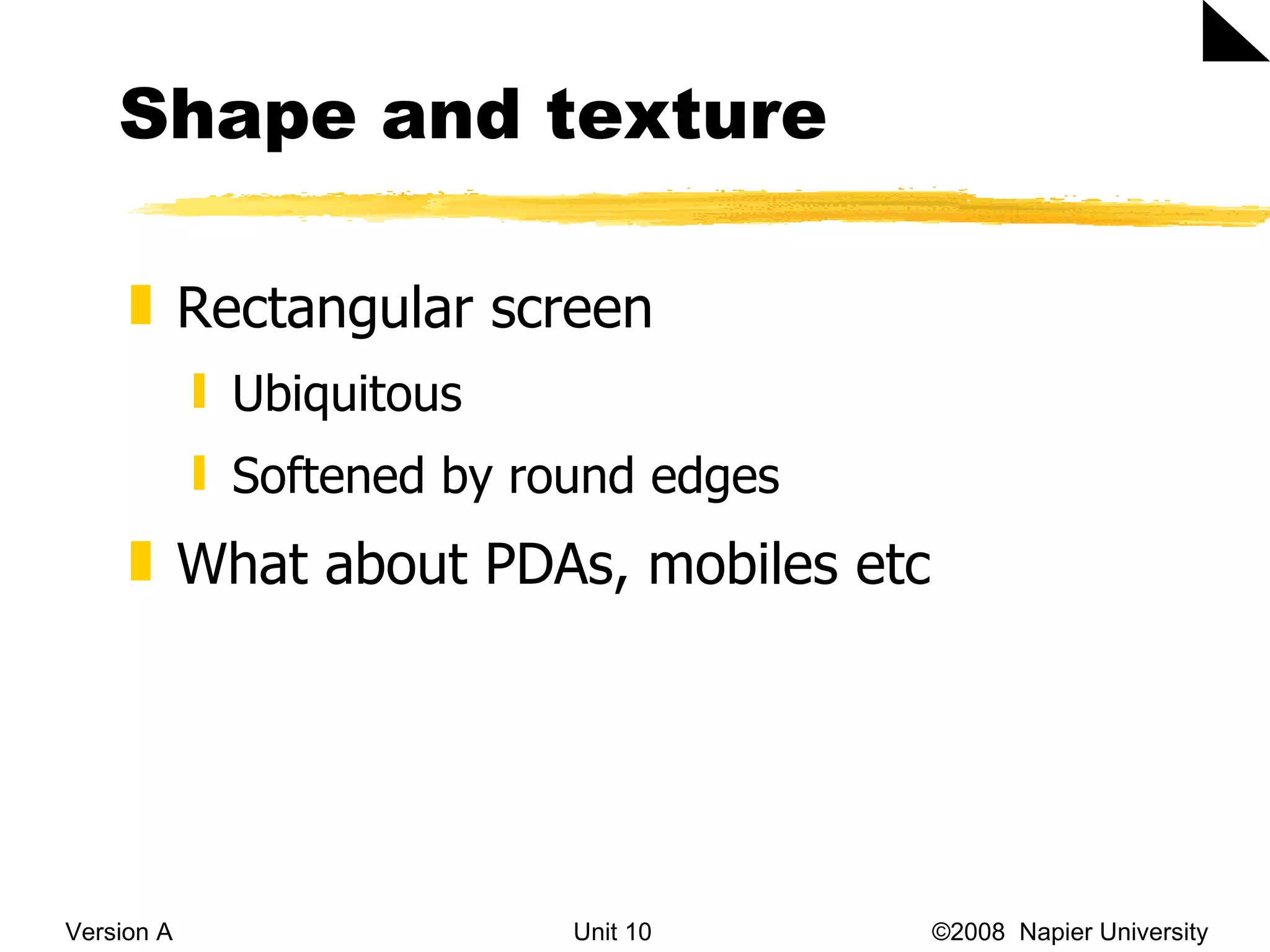 Shape and texture

Rectangular screen

Ubiquitous

Softened by round edges

What about PDAs, mobiles etc

Version A

Unit 10

©2008 Napier University